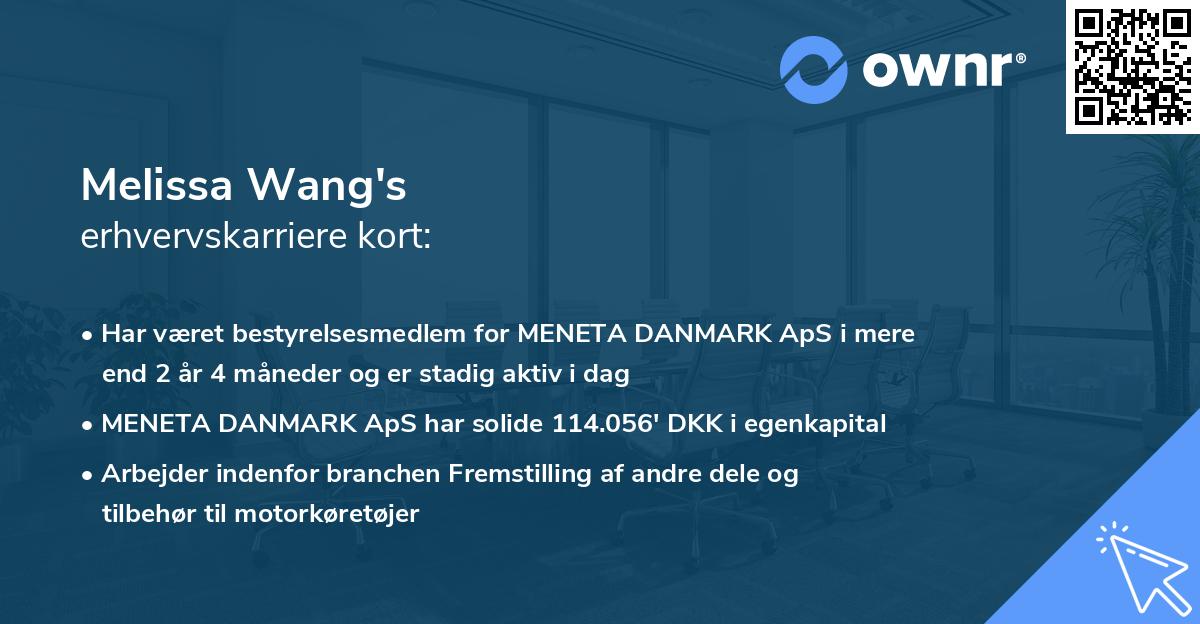 ownr®

Melissa Wang's
erhvervskarriere kort:

• Har været bestyrelsesmedlem for MENETA DANMARK ApS i mere end 2 år 4 måneder og er stadig aktiv i dag

• MENETA DANMARK ApS har solide 114.056' DKK i egenkapital

• Arbejder indenfor branchen Fremstilling af andre dele og tilbehør til motorkøretøjer